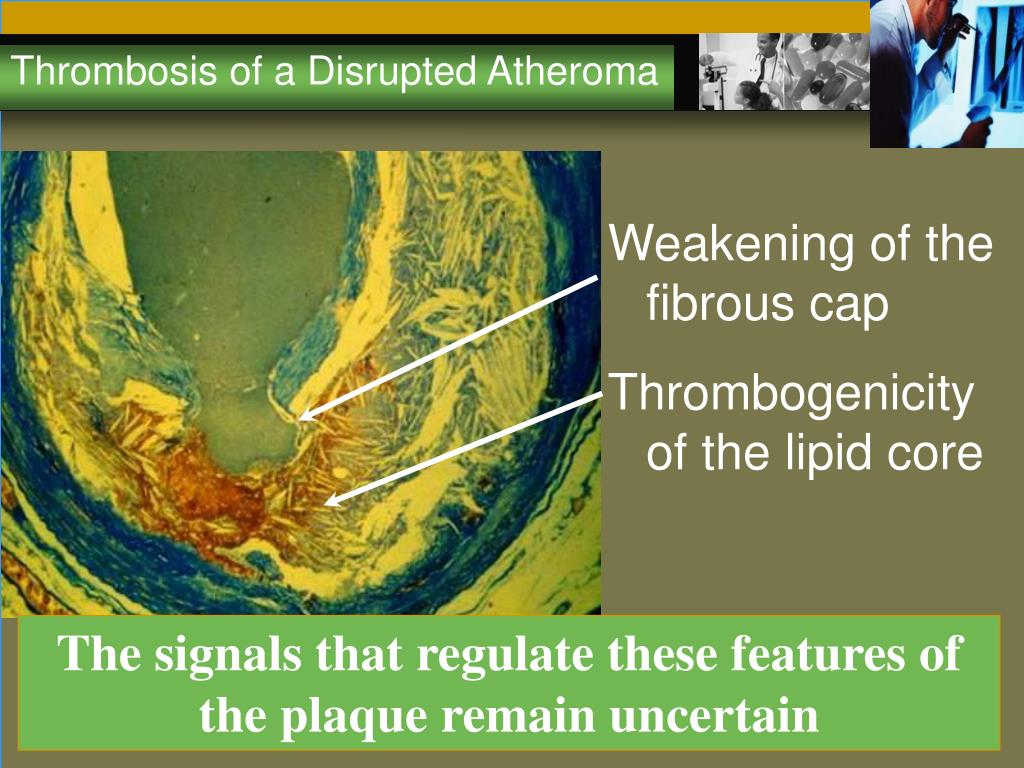 Thrombosis of a Disrupted Atheroma

Weakening of the fibrous cap

Thrombogenicity of the lipid core

The signals that regulate these features of the plaque remain uncertain